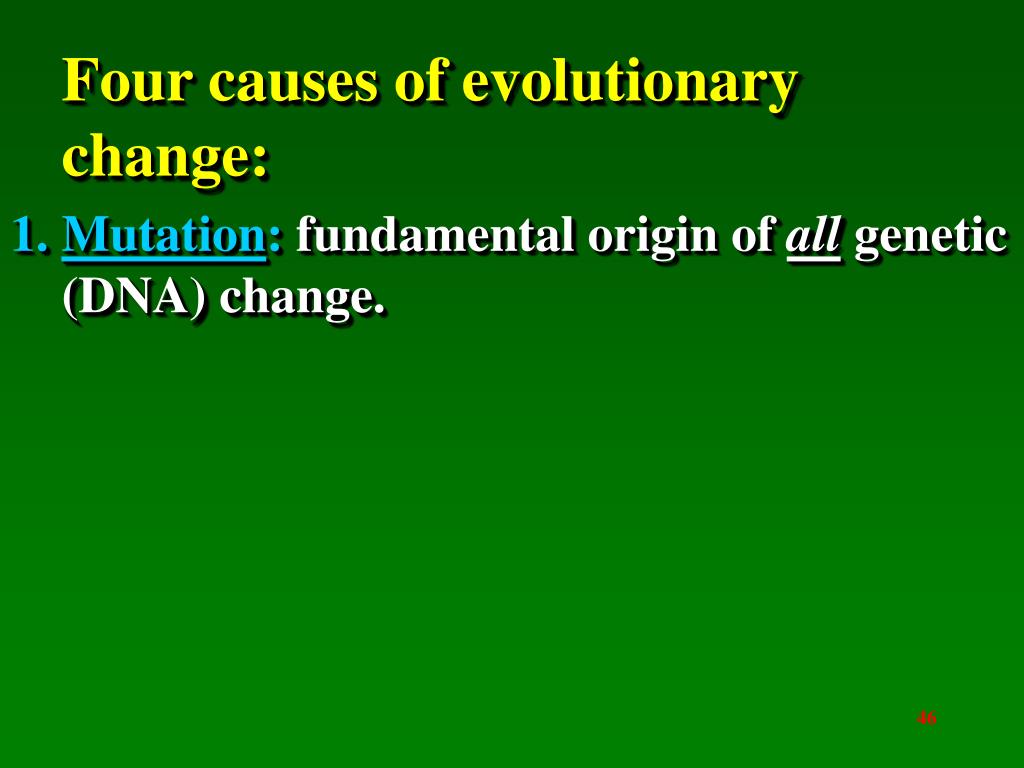 Four causes of evolutionary change:

1. Mutation: fundamental origin of all genetic (DNA) change.

46